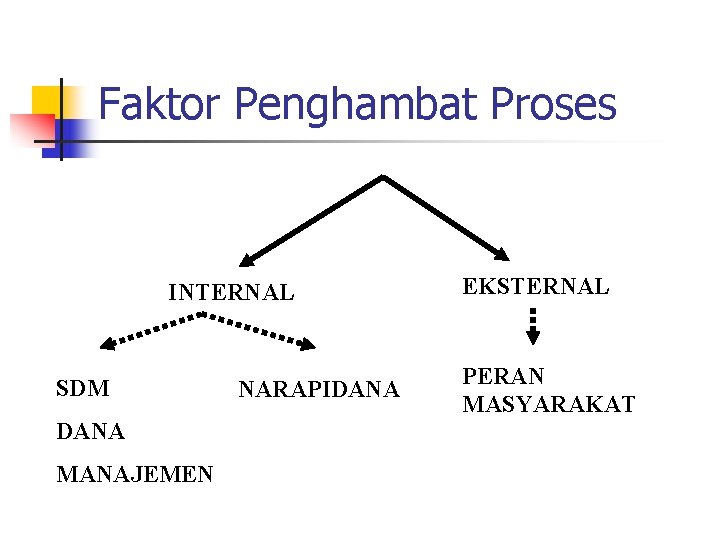 Faktor Penghambat Proses

INTERNAL

EKSTERNAL

SDM

DANA

MANAJEMEN

NARAPIDANA

PERAN MASYARAKAT